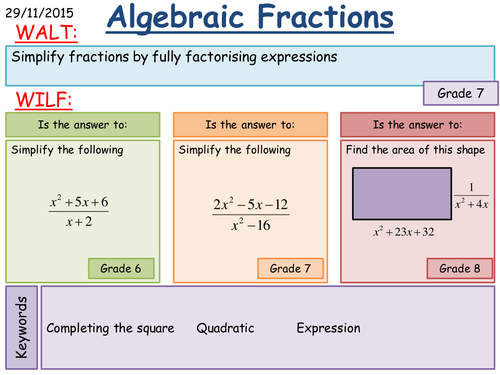 29/11/2015

Algebraic Fractions

WALT:

Simplify fractions by fully factorising expressions

Grade 7

WILF:

Is the answer to:

Simplify the following

$\frac{x^2+5x+6}{x+2}$

Grade 6

Is the answer to:

Simplify the following

$\frac{2x^2-5x-12}{x^2-16}$

Grade 7

Is the answer to:

Find the area of this shape

$\frac{1}{x^2+4x}$

$x^2+23x+32$

Grade 8

Keywords

Completing the square Quadratic Expression